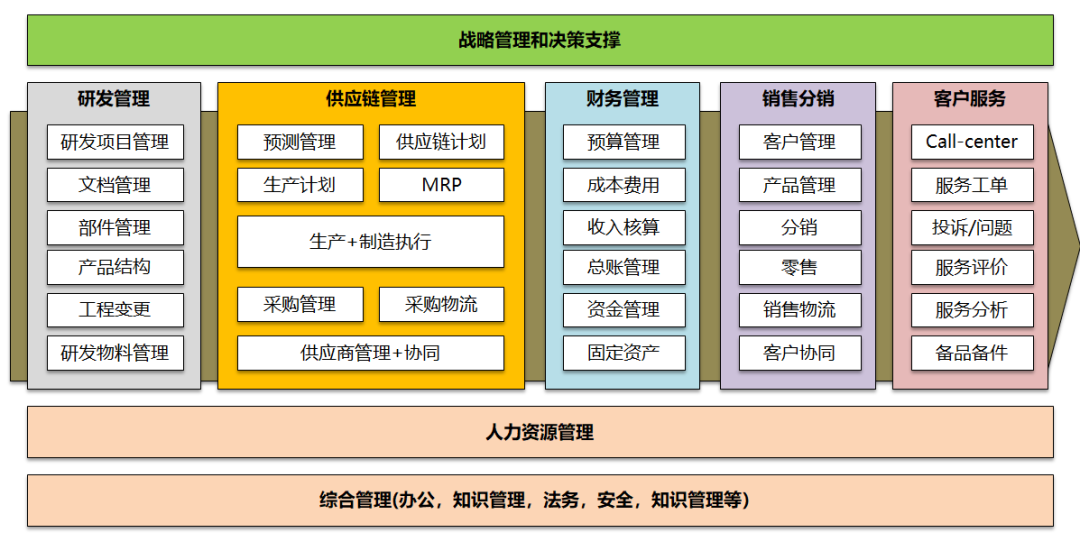 战略管理和决策支撑

研发管理
研发项目管理
文档管理
部件管理
产品结构
工程变更
研发物料管理

供应链管理
预测管理
供应链计划
生产计划
MRP
生产+制造执行
采购管理
采购物流
供应商管理+协同

财务管理
预算管理
成本费用
收入核算
总账管理
资金管理
固定资产

销售分销
客户管理
产品管理
分销
零售
销售物流
客户协同

客户服务
Call-center
服务工单
投诉/问题
服务评价
服务分析
备品备件

人力资源管理

综合管理(办公，知识管理，法务，安全，知识管理等)